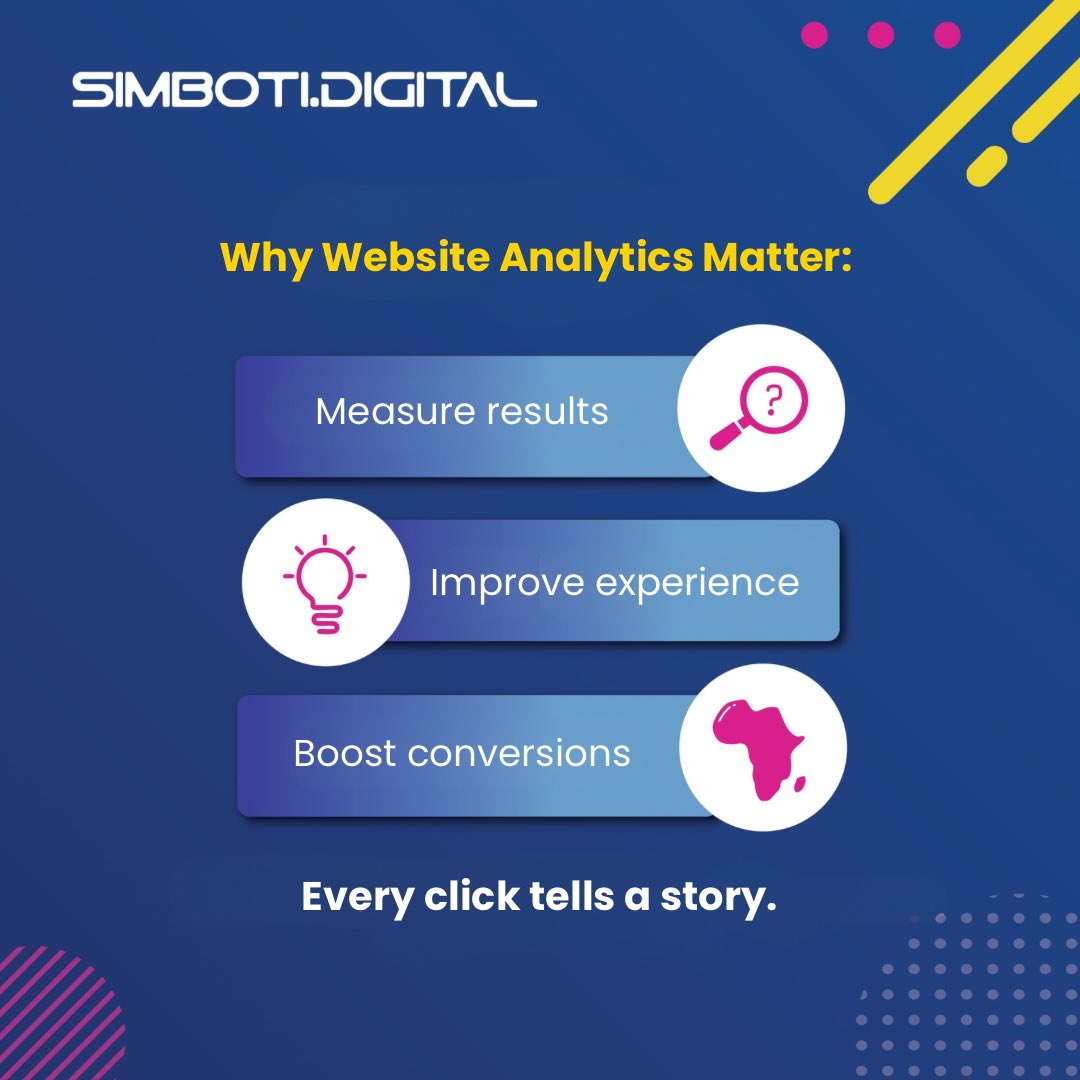 SIMBOTI.DIGITAL

Why Website Analytics Matter:

Measure results

Improve experience

Boost conversions

Every click tells a story.